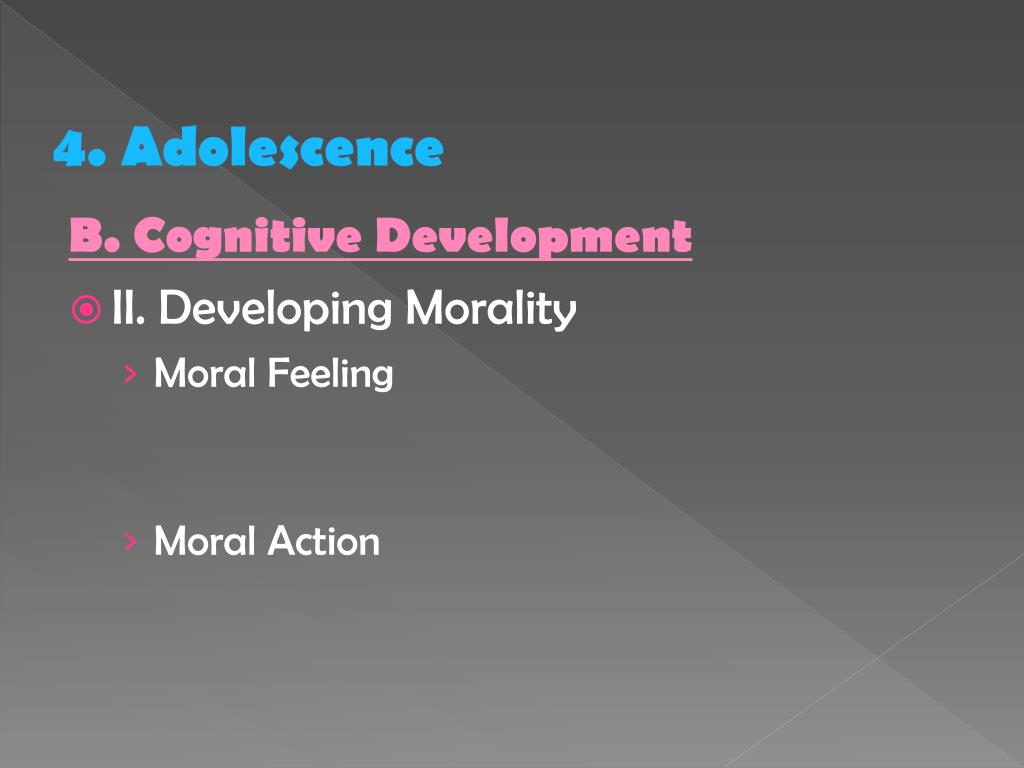 4. Adolescence

B. Cognitive Development

II. Developing Morality

› Moral Feeling

› Moral Action